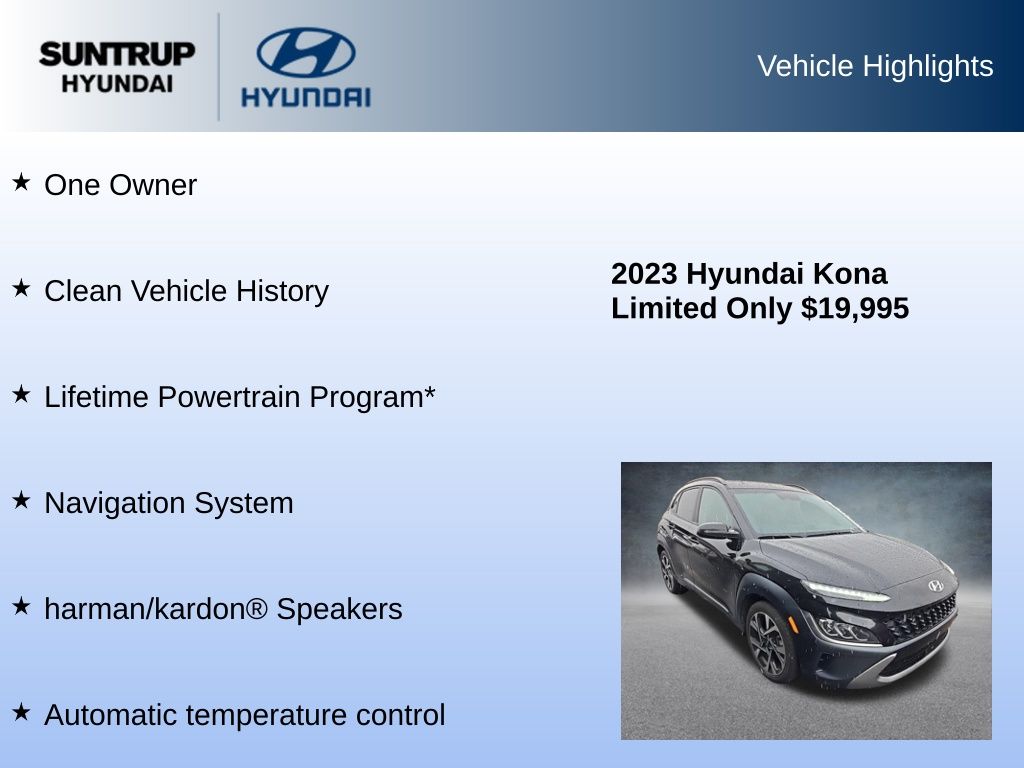 SUNTRUP HYUNDAI

HYUNDAI

Vehicle Highlights

★ One Owner

★ Clean Vehicle History

★ Lifetime Powertrain Program*

★ Navigation System

★ harman/kardon® Speakers

★ Automatic temperature control

2023 Hyundai Kona Limited Only $19,995